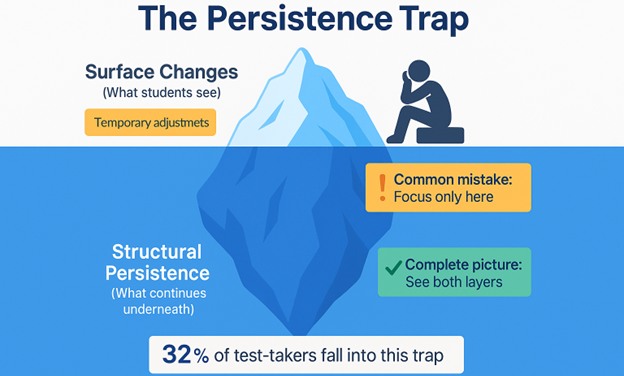 The Persistence Trap

Surface Changes
(What students see)

Temporary adjustmets

! Common mistake:
Focus only here

Structural Persistence
(What continues underneath)

✓ Complete picture:
See both layers

32% of test-takers fall into this trap